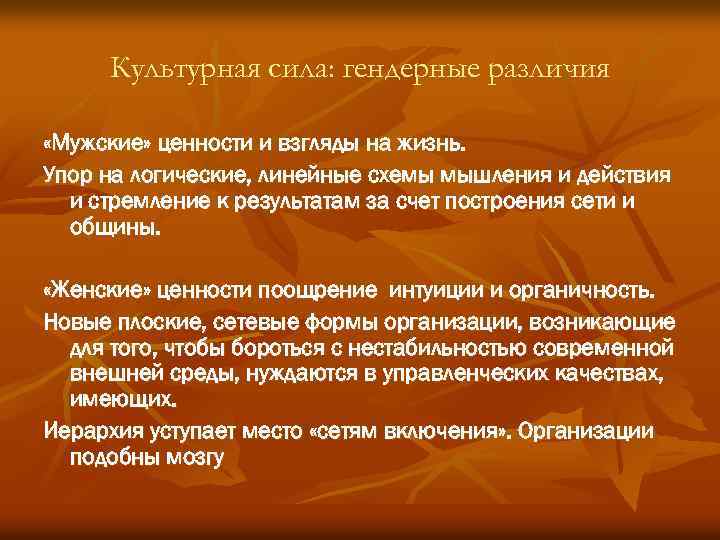 Культурная сила: гендерные различия

«Мужские» ценности и взгляды на жизнь.

Упор на логические, линейные схемы мышления и действия и стремление к результатам за счет построения сети и общины.

«Женские» ценности поощрение интуиции и органичность.

Новые плоские, сетевые формы организации, возникающие для того, чтобы бороться с нестабильностью современной внешней среды, нуждаются в управленческих качествах, имеющих.

Иерархия уступает место «сетям включения». Организации подобны мозгу